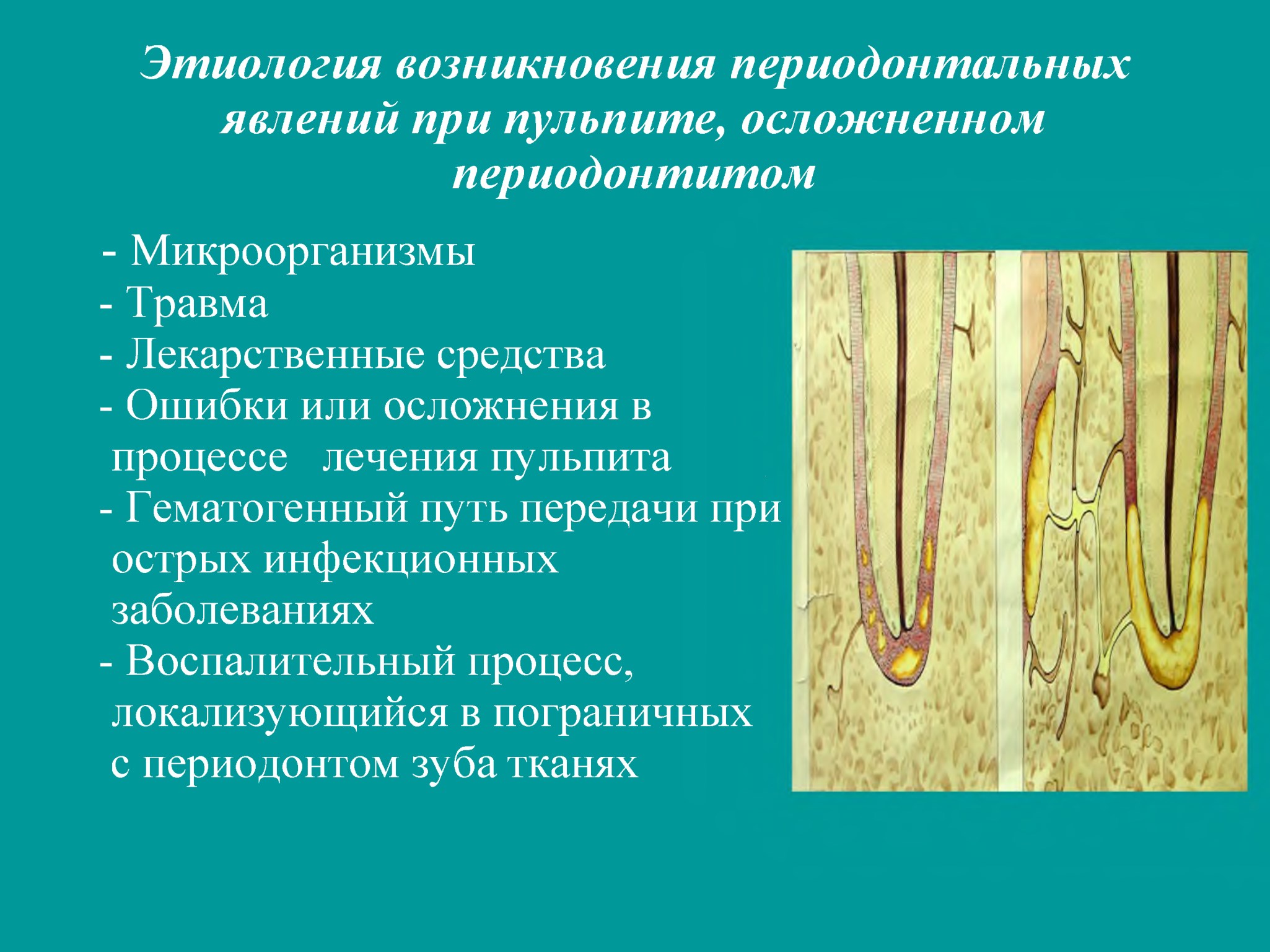 Этиология возникновения периодонтальных явлений при пульпите, осложненном периодонтитом

- Микроорганизмы
- Травма
- Лекарственные средства
- Ошибки или осложнения в процессе лечения пульпита
- Гематогенный путь передачи при острых инфекционных заболеваниях
- Воспалительный процесс, локализующийся в пограничных с периодонтом зуба тканях